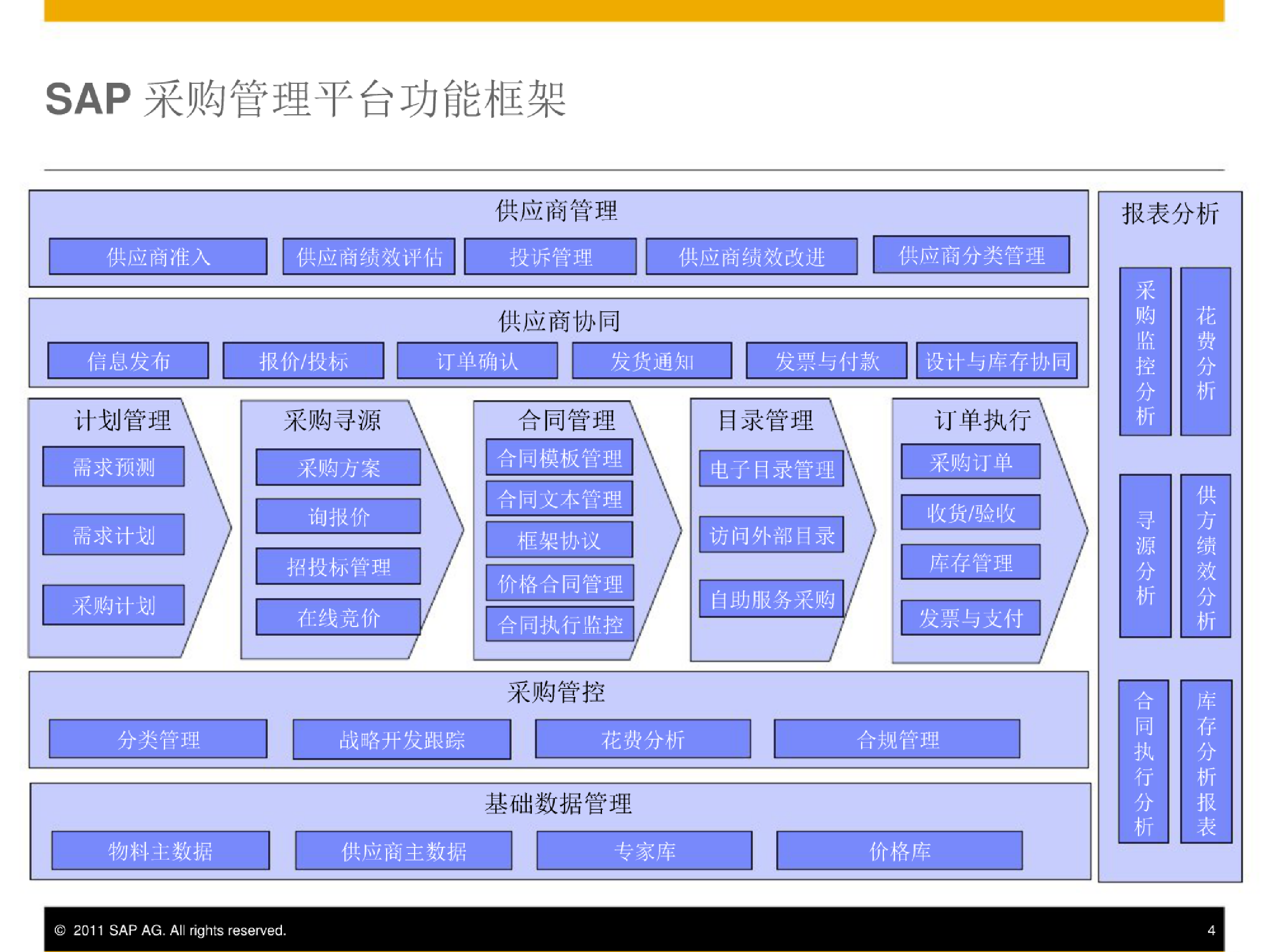 SAP 采购管理平台功能框架

供应商管理

供应商准入
供应商绩效评估
投诉管理
供应商绩效改进
供应商分类管理

供应商协同

信息发布
报价/投标
订单确认
发货通知
发票与付款
设计与库存协同

计划管理

需求预测
需求计划
采购计划

采购寻源

采购方案
询报价
招投标管理
在线竞价

合同管理

合同模板管理
合同文本管理
框架协议
价格合同管理
合同执行监控

目录管理

电子目录管理
访问外部目录
自助服务采购

订单执行

采购订单
收货/验收
库存管理
发票与支付

采购管控

分类管理
战略开发跟踪
花费分析
合规管理

基础数据管理

物料主数据
供应商主数据
专家库
价格库

报表分析

采购监控分析
花费分析
寻源分析
供方绩效分析
合同执行分析
库存分析报表

© 2011 SAP AG. All rights reserved.
4